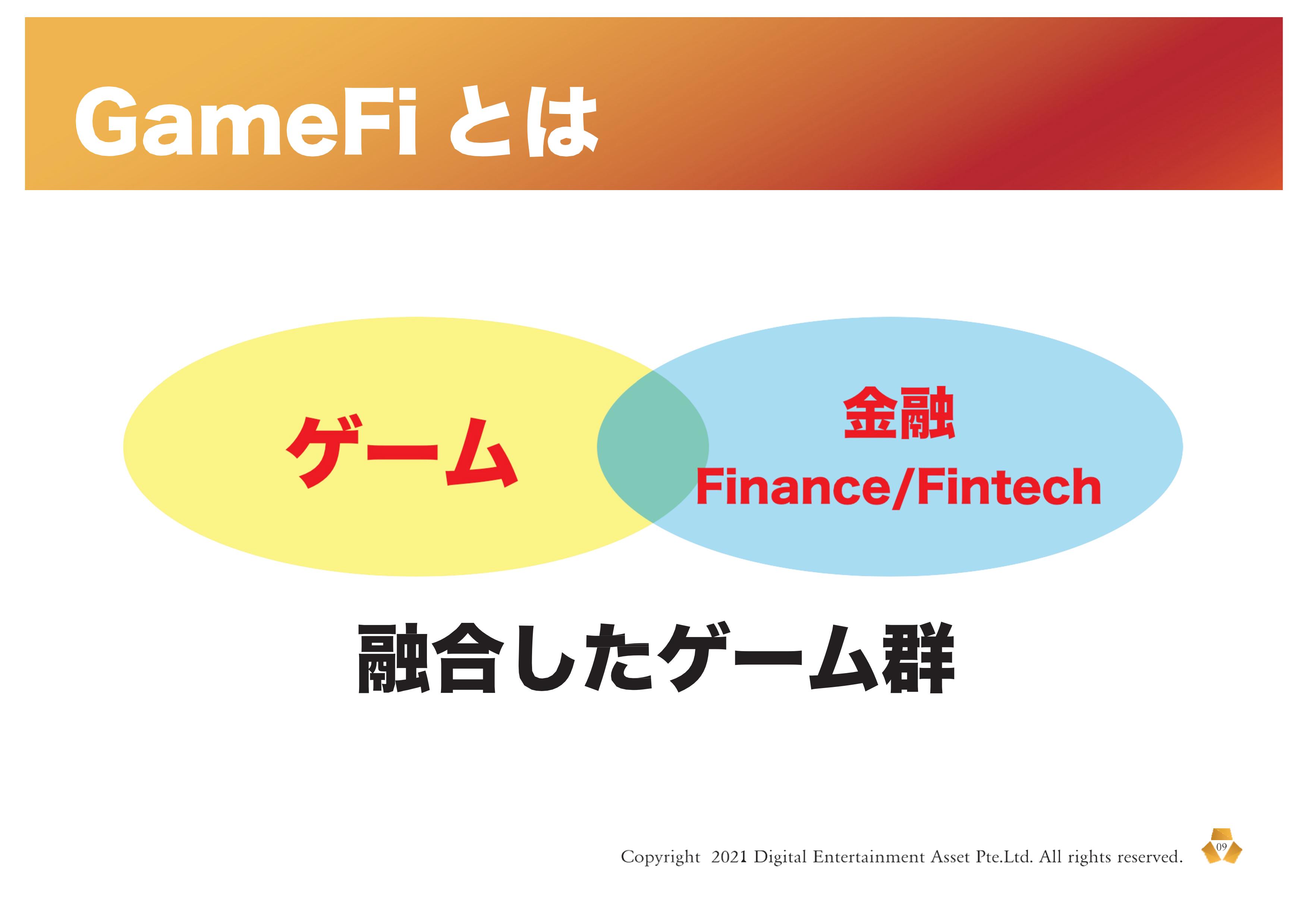 GameFi とは

ゲーム

金融
Finance/Fintech

融合したゲーム群

Copyright 2021 Digital Entertainment Asset Pte.Ltd. All rights reserved.

09